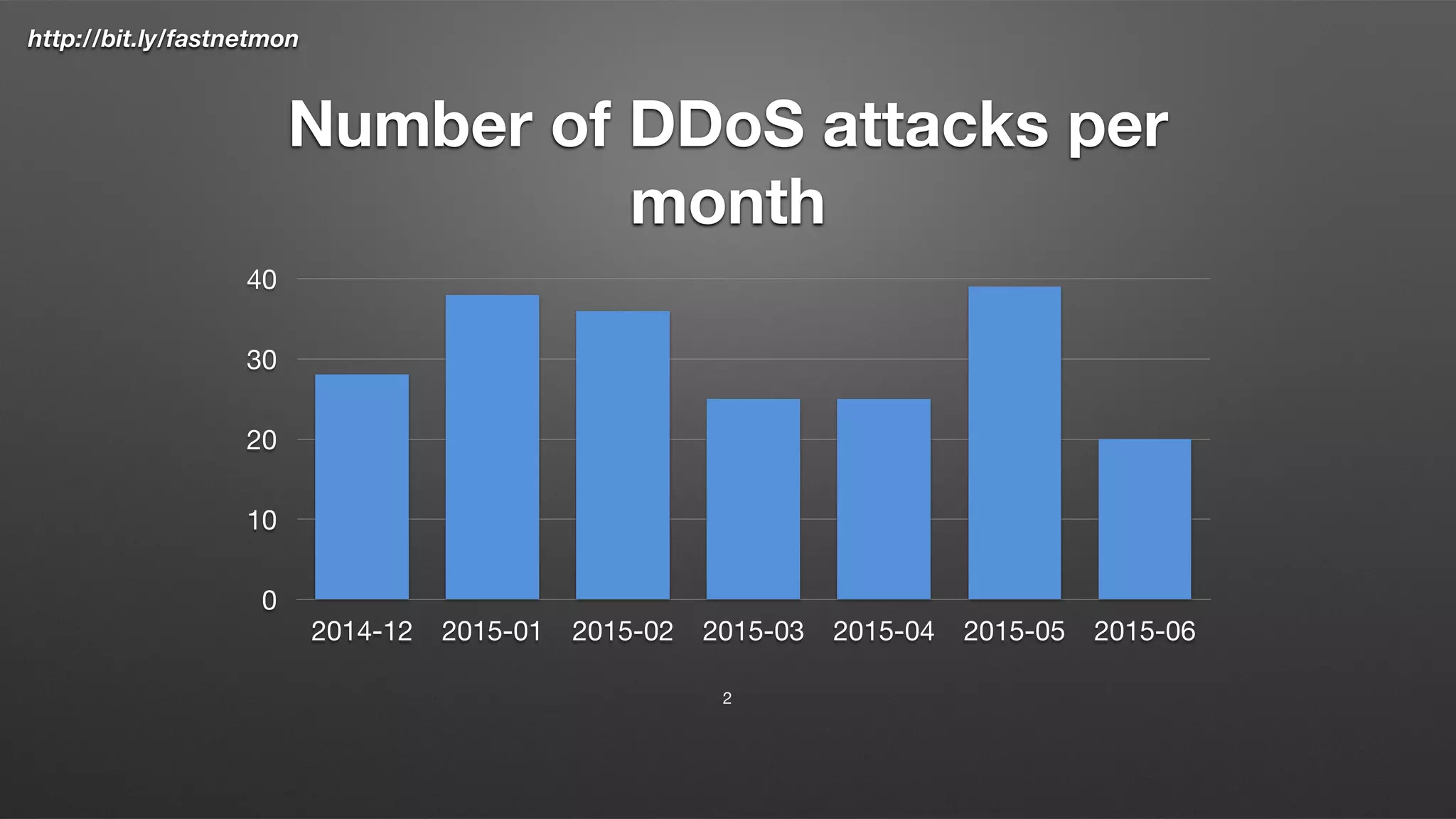 http://bit.ly/fastnetmon

Number of DDoS attacks per month

40
30
20
10
0

2014-12 2015-01 2015-02 2015-03 2015-04 2015-05 2015-06

2